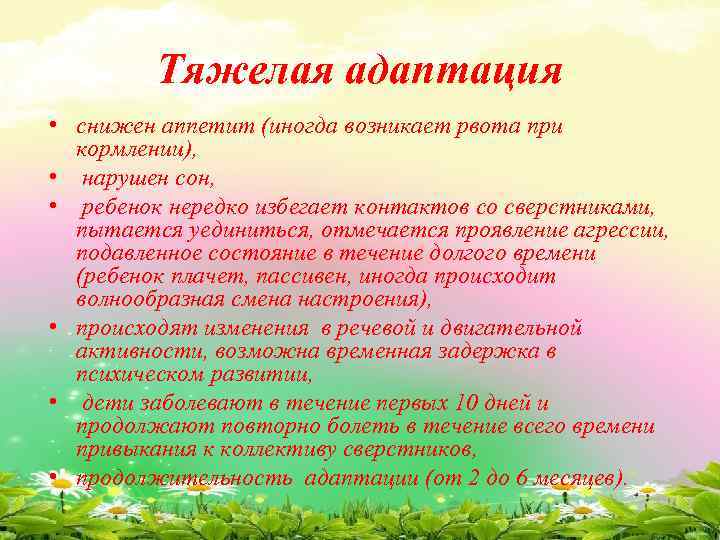 Тяжелая адаптация

• снижен аппетит (иногда возникает рвота при кормлении),
• нарушен сон,
• ребенок нередко избегает контактов со сверстниками, пытается уединиться, отмечается проявление агрессии, подавленное состояние в течение долгого времени (ребенок плачет, пассивен, иногда происходит волнообразная смена настроения),
• происходят изменения в речевой и двигательной активности, возможна временная задержка в психическом развитии,
• дети заболевают в течение первых 10 дней и продолжают повторно болеть в течение всего времени привыкания к коллективу сверстников,
• продолжительность адаптации (от 2 до 6 месяцев).